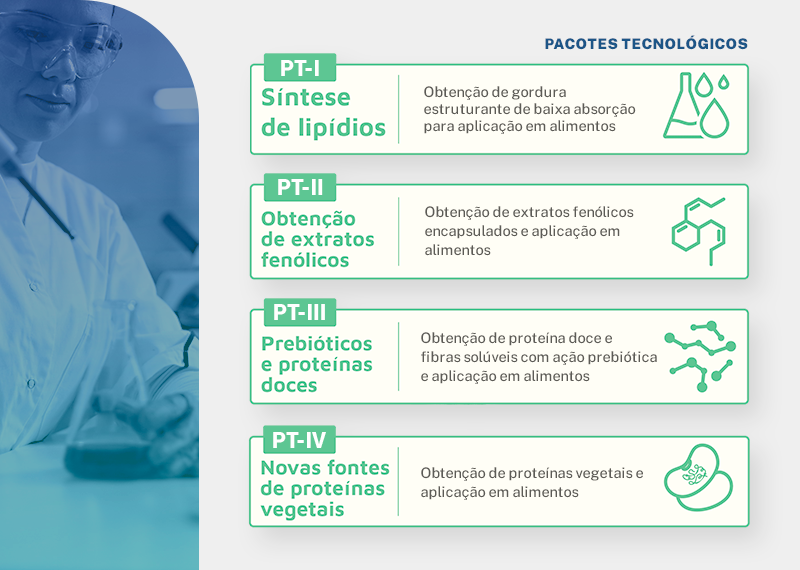 PACOTES TECNOLÓGICOS

PT-I
Síntese de lipídios

Obtenção de gordura estruturante de baixa absorção para aplicação em alimentos

PT-II
Obtenção de extratos fenólicos

Obtenção de extratos fenólicos encapsulados e aplicação em alimentos

PT-III
Prebióticos e proteínas doces

Obtenção de proteína doce e fibras solúveis com ação prebiótica e aplicação em alimentos

PT-IV
Novas fontes de proteínas vegetais

Obtenção de proteínas vegetais e aplicação em alimentos